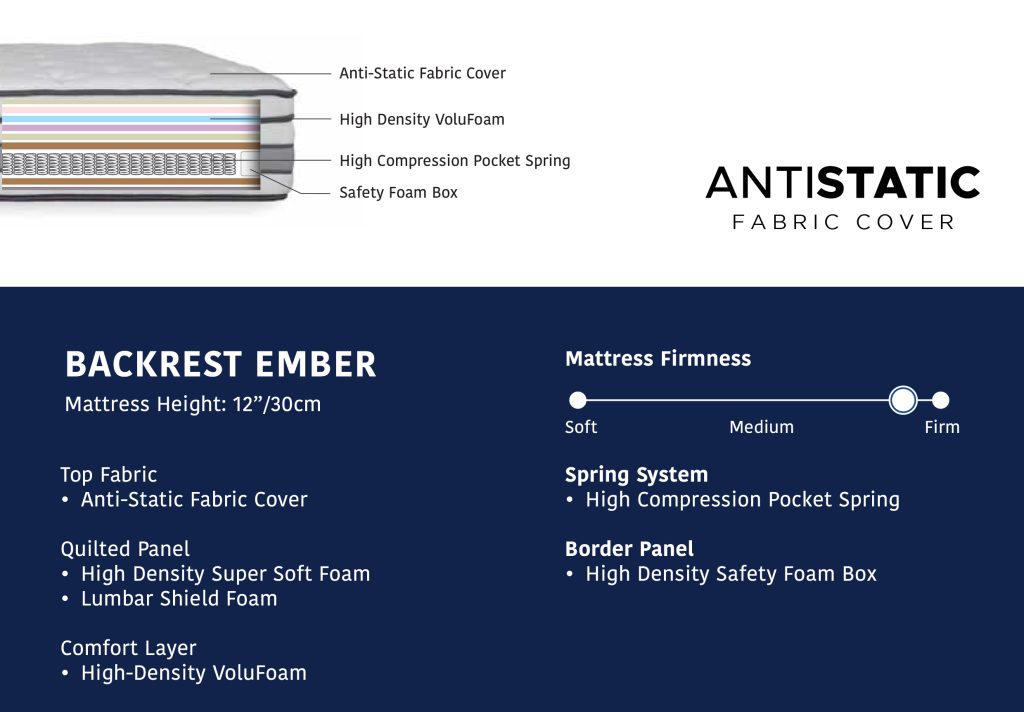 Anti-Static Fabric Cover
High Density VoluFoam
High Compression Pocket Spring
Safety Foam Box

ANTISTATIC
FABRIC COVER

BACKREST EMBER
Mattress Height: 12”/30cm

Top Fabric
• Anti-Static Fabric Cover

Quilted Panel
• High Density Super Soft Foam
• Lumbar Shield Foam

Comfort Layer
• High-Density VoluFoam

Mattress Firmness
Soft Medium Firm

Spring System
• High Compression Pocket Spring

Border Panel
• High Density Safety Foam Box